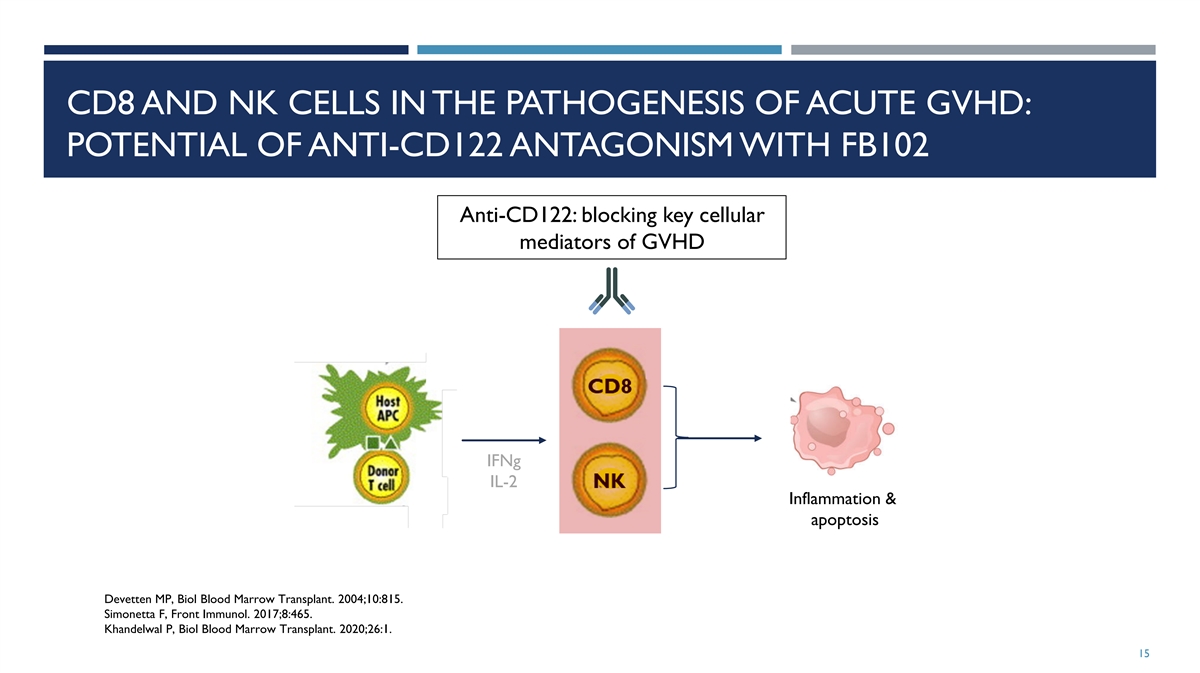 CD8 AND NK CELLS IN THE PATHOGENESIS OF ACUTE GVHD: POTENTIAL OF ANTI-CD122 ANTAGONISM WITH FB102

Anti-CD122: blocking key cellular mediators of GVHD

Host APC

Donor T cell

IFNg
IL-2

CD8

NK

Inflammation & apoptosis

Devetten MP, Biol Blood Marrow Transplant. 2004;10:815.
Simonetta F, Front Immunol. 2017;8:465.
Khandelwal P, Biol Blood Marrow Transplant. 2020;26:1.

15